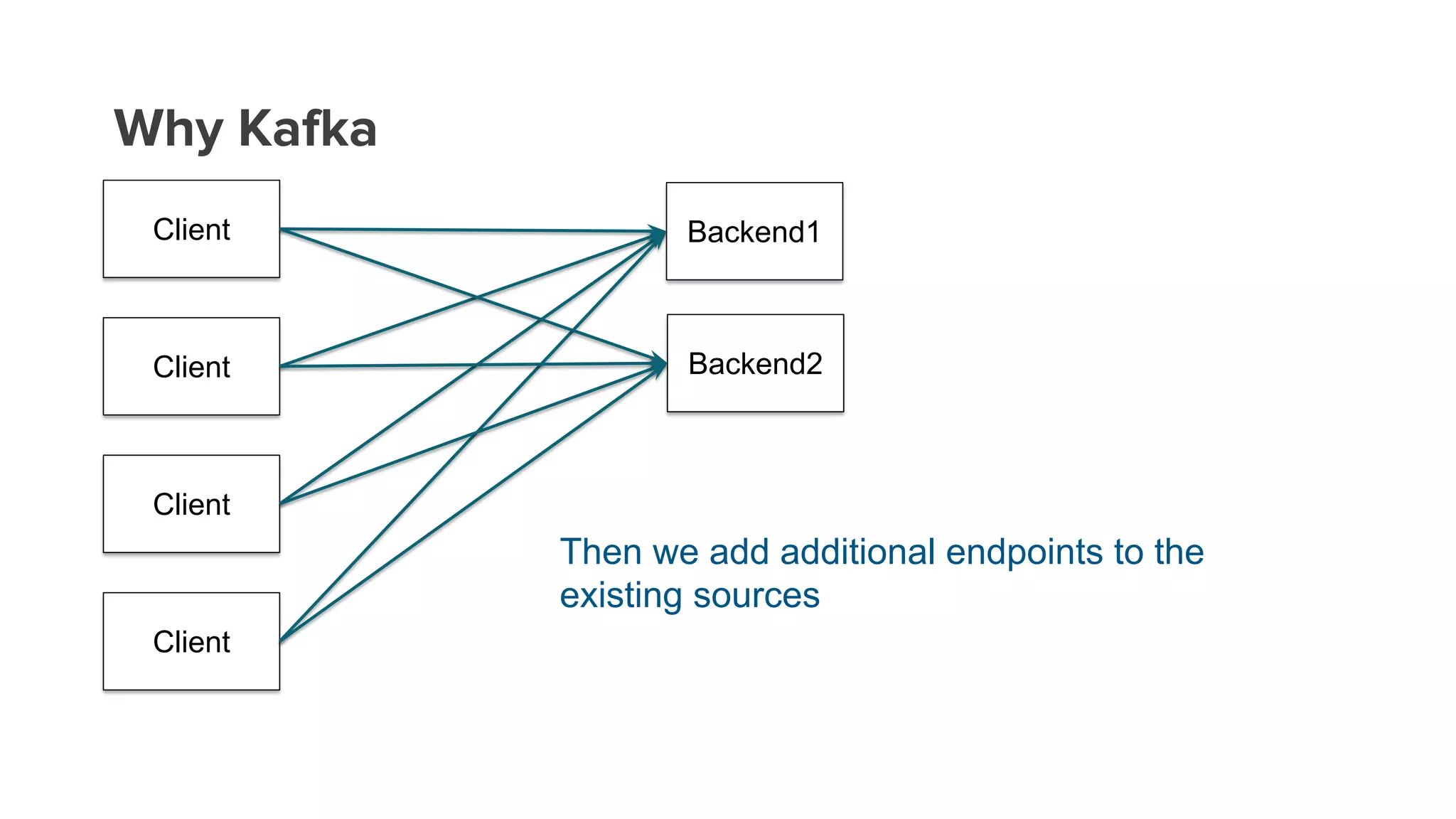 Why Kafka

Client

Client

Client

Client

Backend1

Backend2

Then we add additional endpoints to the existing sources